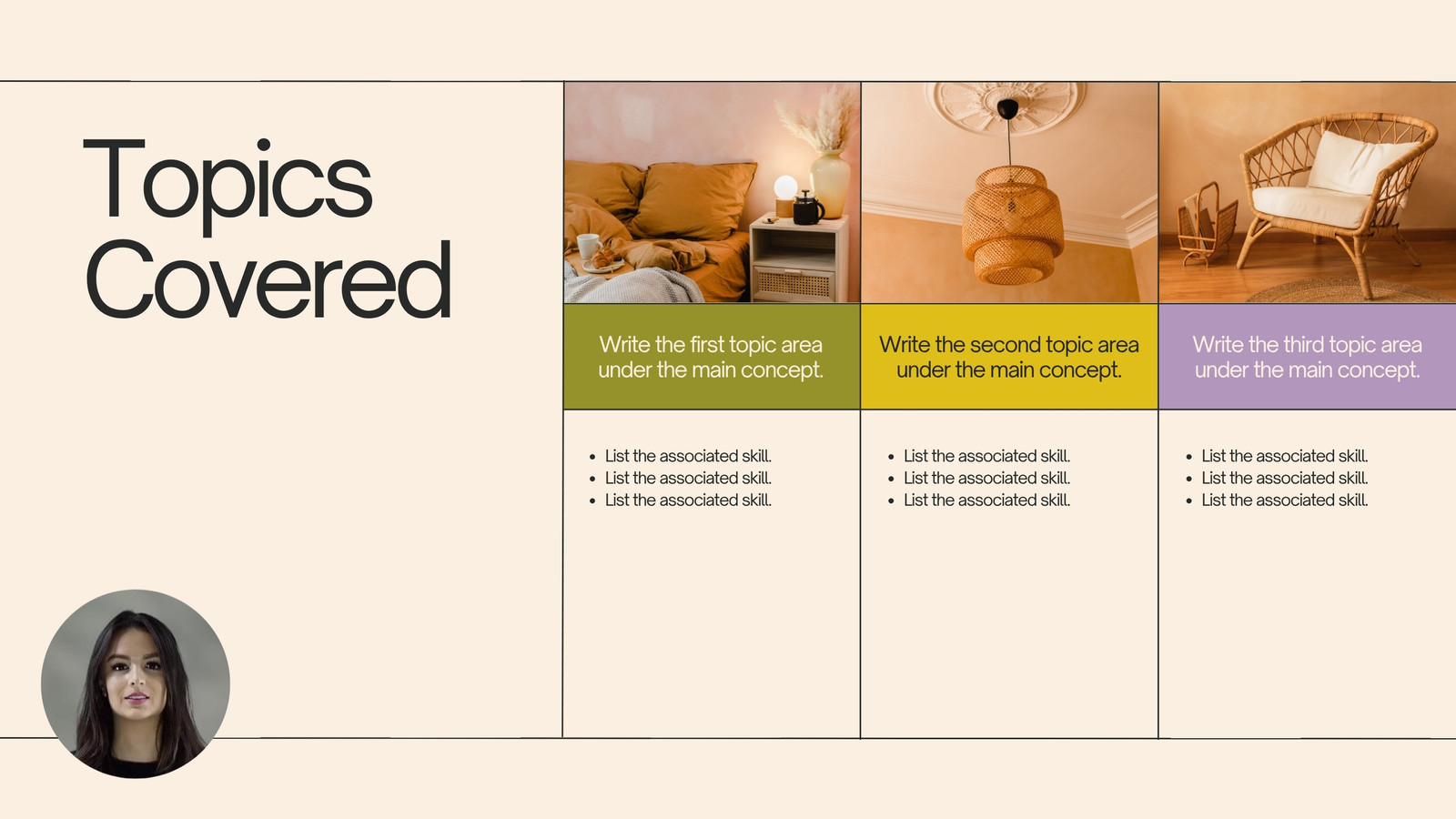 Topics Covered

Write the first topic area under the main concept.

- List the associated skill.
- List the associated skill.
- List the associated skill.

Write the second topic area under the main concept.

- List the associated skill.
- List the associated skill.
- List the associated skill.

Write the third topic area under the main concept.

- List the associated skill.
- List the associated skill.
- List the associated skill.